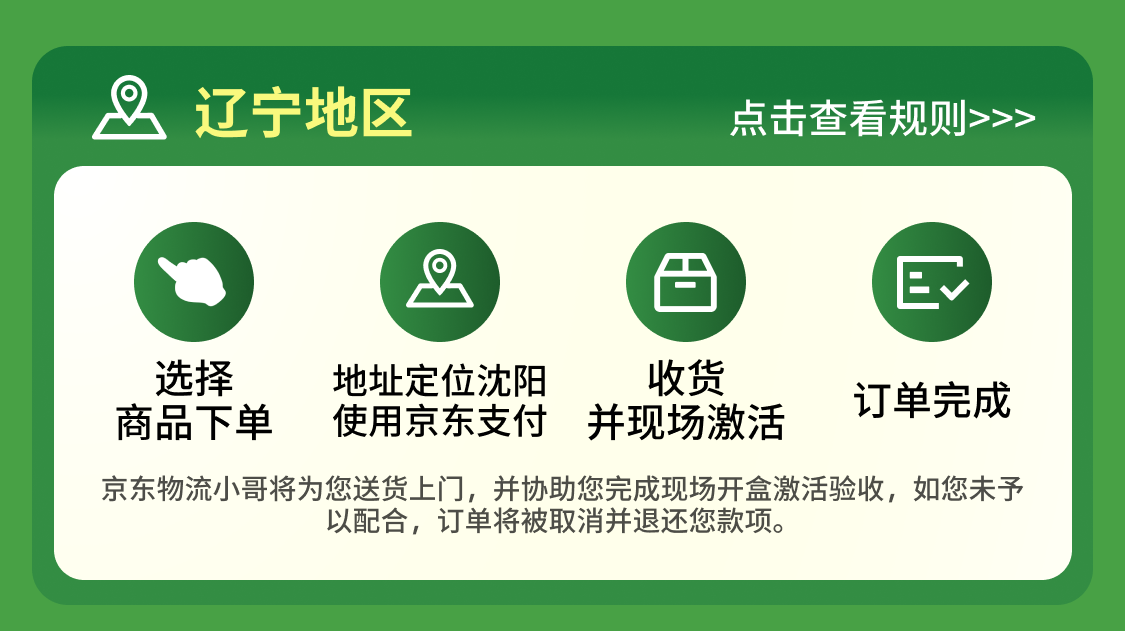 辽宁地区

点击查看规则>>>

选择
商品下单

地址定位沈阳
使用京东支付

收货
并现场激活

订单完成

京东物流小哥将为您送货上门，并协助您完成现场开盒激活验收，如您未予以配合，订单将被取消并退还您款项。